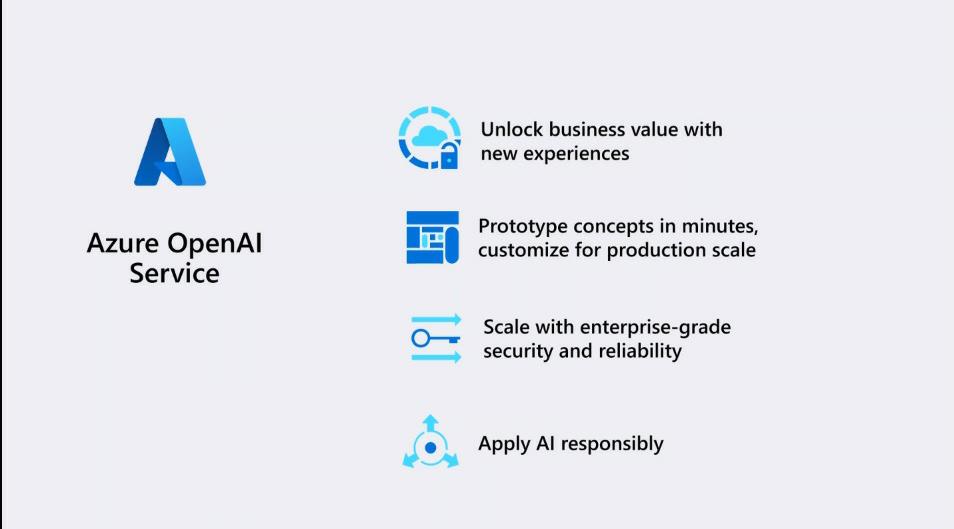 Azure OpenAI Service

Unlock business value with new experiences

Prototype concepts in minutes, customize for production scale

Scale with enterprise-grade security and reliability

Apply AI responsibly